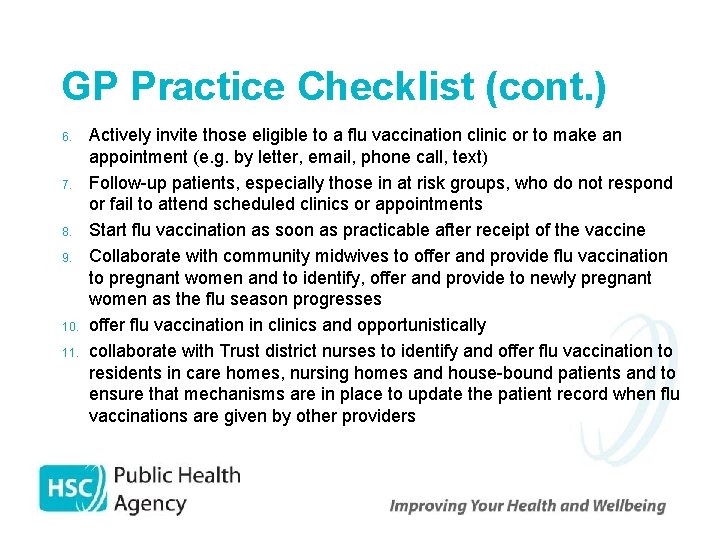 GP Practice Checklist (cont.)

6. Actively invite those eligible to a flu vaccination clinic or to make an appointment (e.g. by letter, email, phone call, text)

7. Follow-up patients, especially those in at risk groups, who do not respond or fail to attend scheduled clinics or appointments

8. Start flu vaccination as soon as practicable after receipt of the vaccine

9. Collaborate with community midwives to offer and provide flu vaccination to pregnant women and to identify, offer and provide to newly pregnant women as the flu season progresses

10. offer flu vaccination in clinics and opportunistically

11. collaborate with Trust district nurses to identify and offer flu vaccination to residents in care homes, nursing homes and house-bound patients and to ensure that mechanisms are in place to update the patient record when flu vaccinations are given by other providers

HSC Public Health Agency

Improving Your Health and Wellbeing